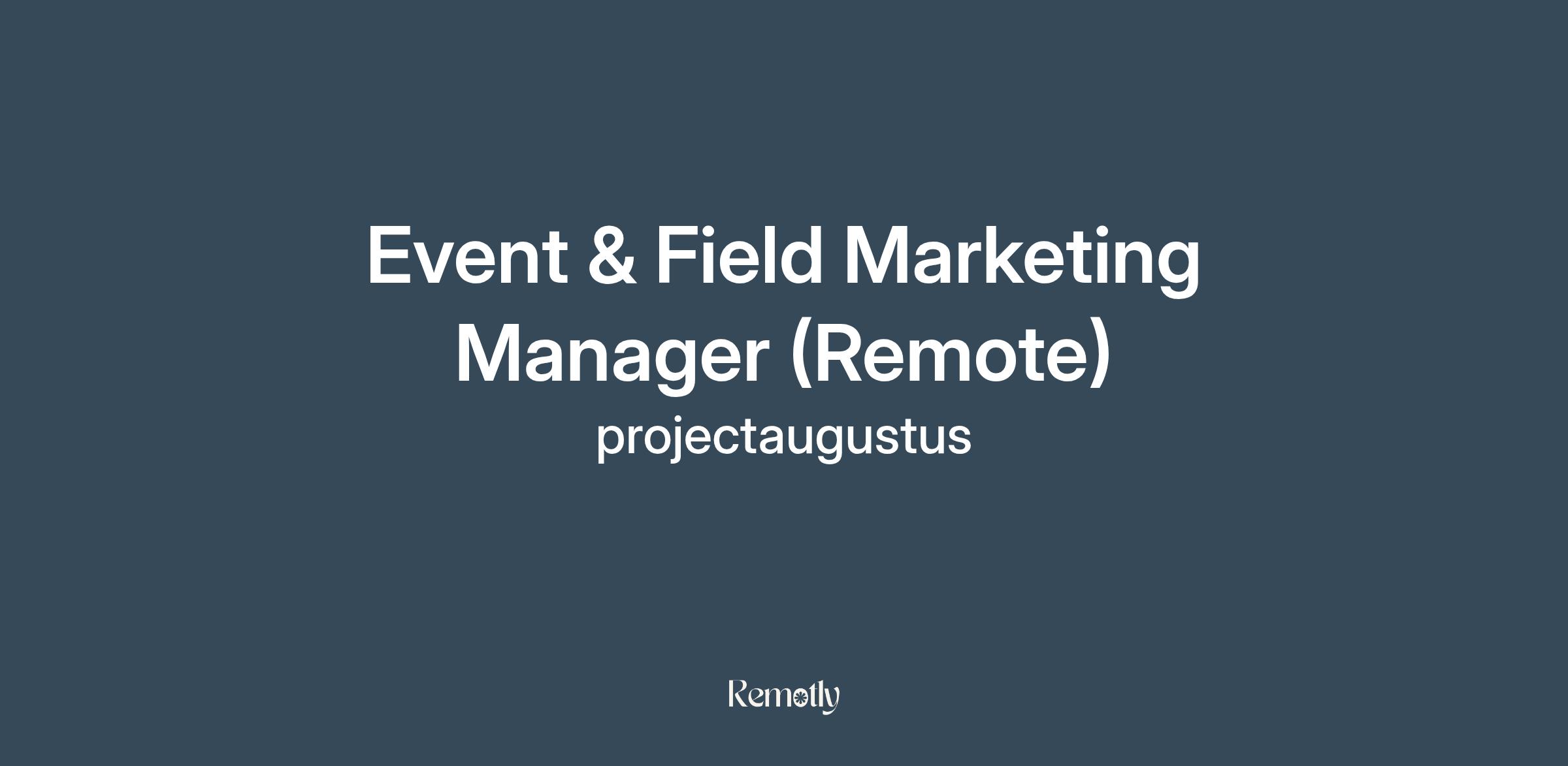 Event & Field Marketing Manager (Remote)
projectaugustus

Remotly